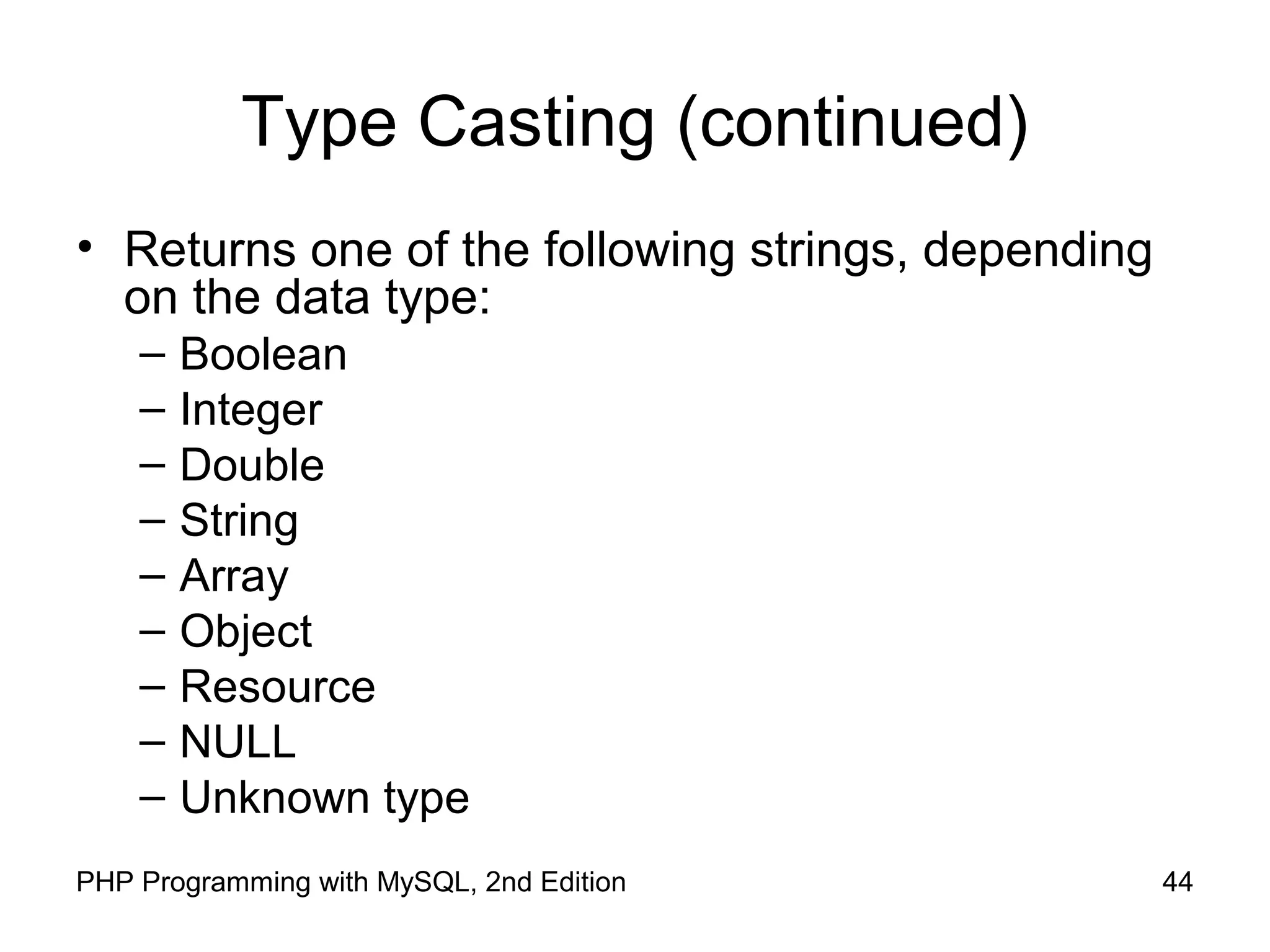 Type Casting (continued)

• Returns one of the following strings, depending on the data type:
– Boolean
– Integer
– Double
– String
– Array
– Object
– Resource
– NULL
– Unknown type

PHP Programming with MySQL, 2nd Edition

44